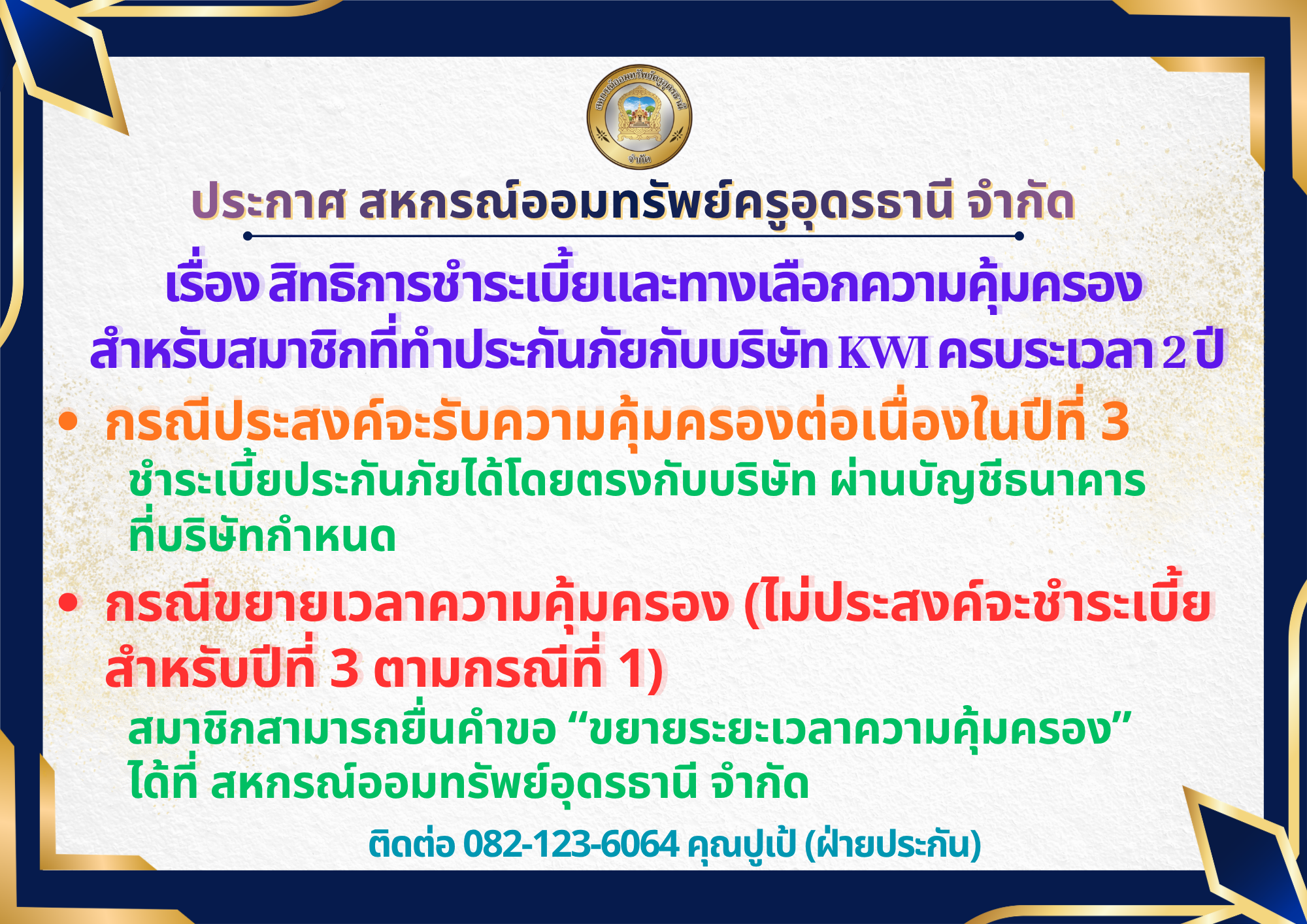 สหกรณ์ออมทรัพย์ครูอุดรธานี
จำกัด

ประกาศ สหกรณ์ออมทรัพย์ครูอุดรธานี จำกัด

เรื่อง สิทธิการชำระเบี้ยและทางเลือกความคุ้มครอง สำหรับสมาชิกที่ทำประกันภัยกับบริษัท KWI ครบระเวลา 2 ปี

• กรณีประสงค์จะรับความคุ้มครองต่อเนื่องในปีที่ 3
ชำระเบี้ยประกันภัยได้โดยตรงกับบริษัท ผ่านบัญชีธนาคารที่บริษัทกำหนด

• กรณีขยายเวลาความคุ้มครอง (ไม่ประสงค์จะชำระเบี้ยสำหรับปีที่ 3 ตามกรณีที่ 1)
สมาชิกสามารถยื่นคำขอ “ขยายระยะเวลาความคุ้มครอง” ได้ที่ สหกรณ์ออมทรัพย์อุดรธานี จำกัด

ติดต่อ 082-123-6064 คุณปูเป้ (ฝ่ายประกัน)